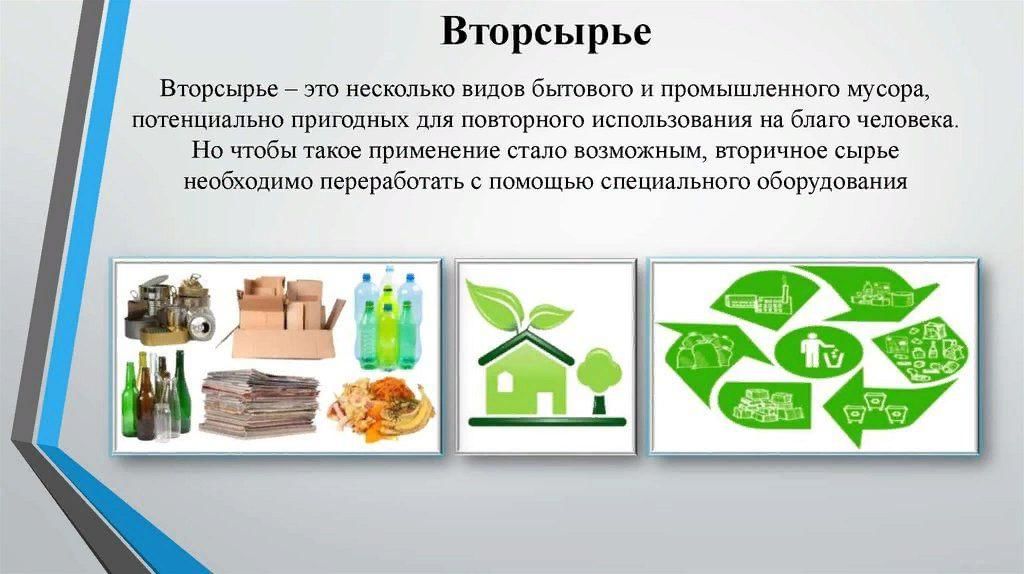 Вторсырье

Вторсырье – это несколько видов бытового и промышленного мусора, потенциально пригодных для повторного использования на благо человека. Но чтобы такое применение стало возможным, вторичное сырье необходимо переработать с помощью специального оборудования